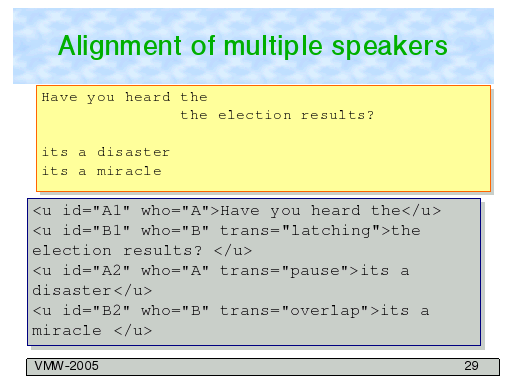 Alignment of multiple speakers

Have you heard the
the election results?

its a disaster
its a miracle

<u id="A1" who="A">Have you heard the</u>
<u id="B1" who="B" trans="latching">the election results? </u>
<u id="A2" who="A" trans="pause">its a disaster</u>
<u id="B2" who="B" trans="overlap">its a miracle </u>

VMW-2005 29